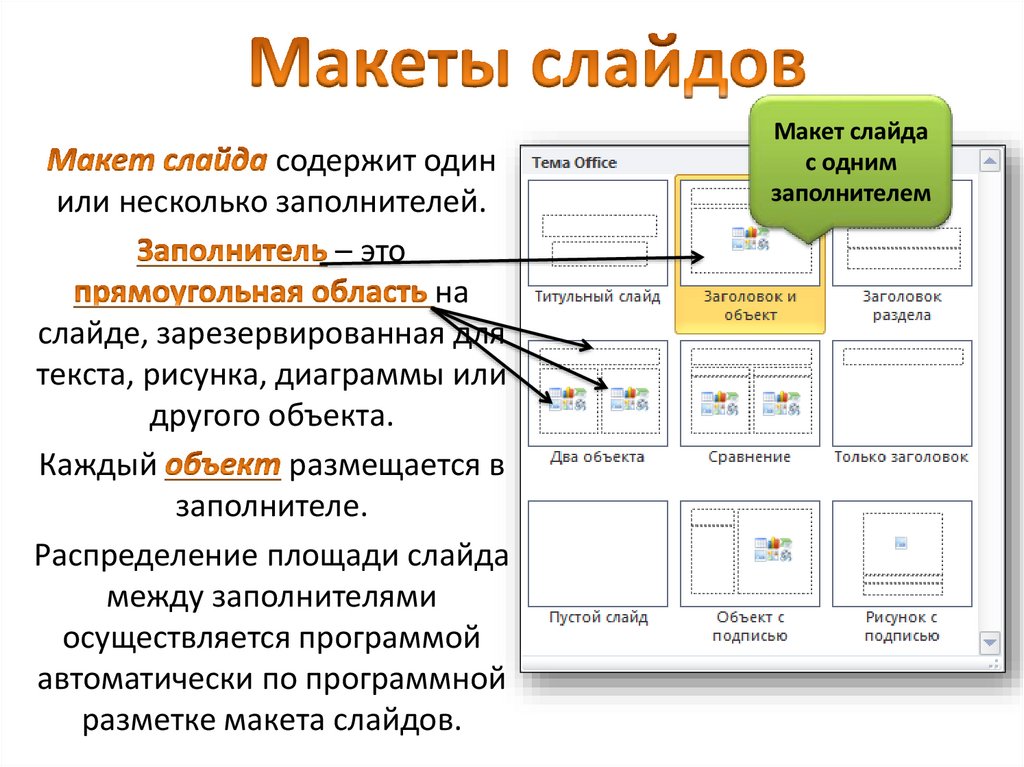 Макеты слайдов

Макет слайда содержит один или несколько заполнителей.

Заполнитель – это прямоугольная область на слайде, зарезервированная для текста, рисунка, диаграммы или другого объекта.

Каждый объект размещается в заполнителе.

Распределение площади слайда между заполнителями осуществляется программой автоматически по программной разметке макета слайдов.

Макет слайда с одним заполнителем

Тема Office

Титульный слайд

Заголовок и объект

Заголовок раздела

Два объекта

Сравнение

Только заголовок

Пустой слайд

Объект с подписью

Рисунок с подписью